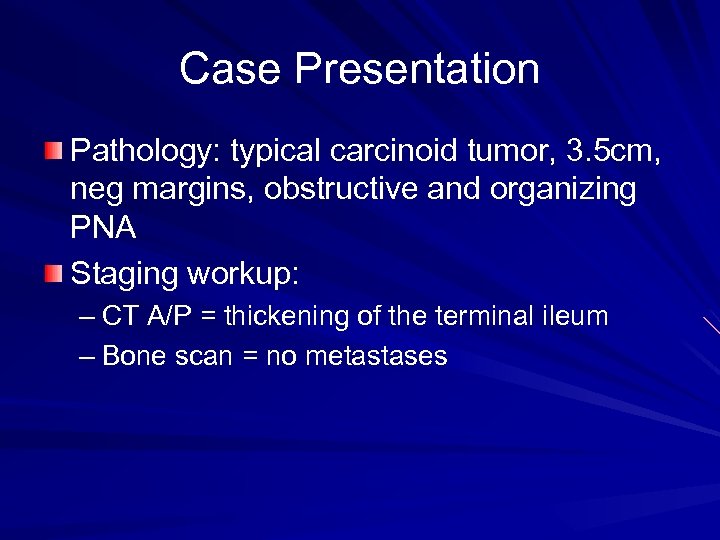 Case Presentation

Pathology: typical carcinoid tumor, 3.5cm, neg margins, obstructive and organizing PNA

Staging workup:

– CT A/P = thickening of the terminal ileum

– Bone scan = no metastases